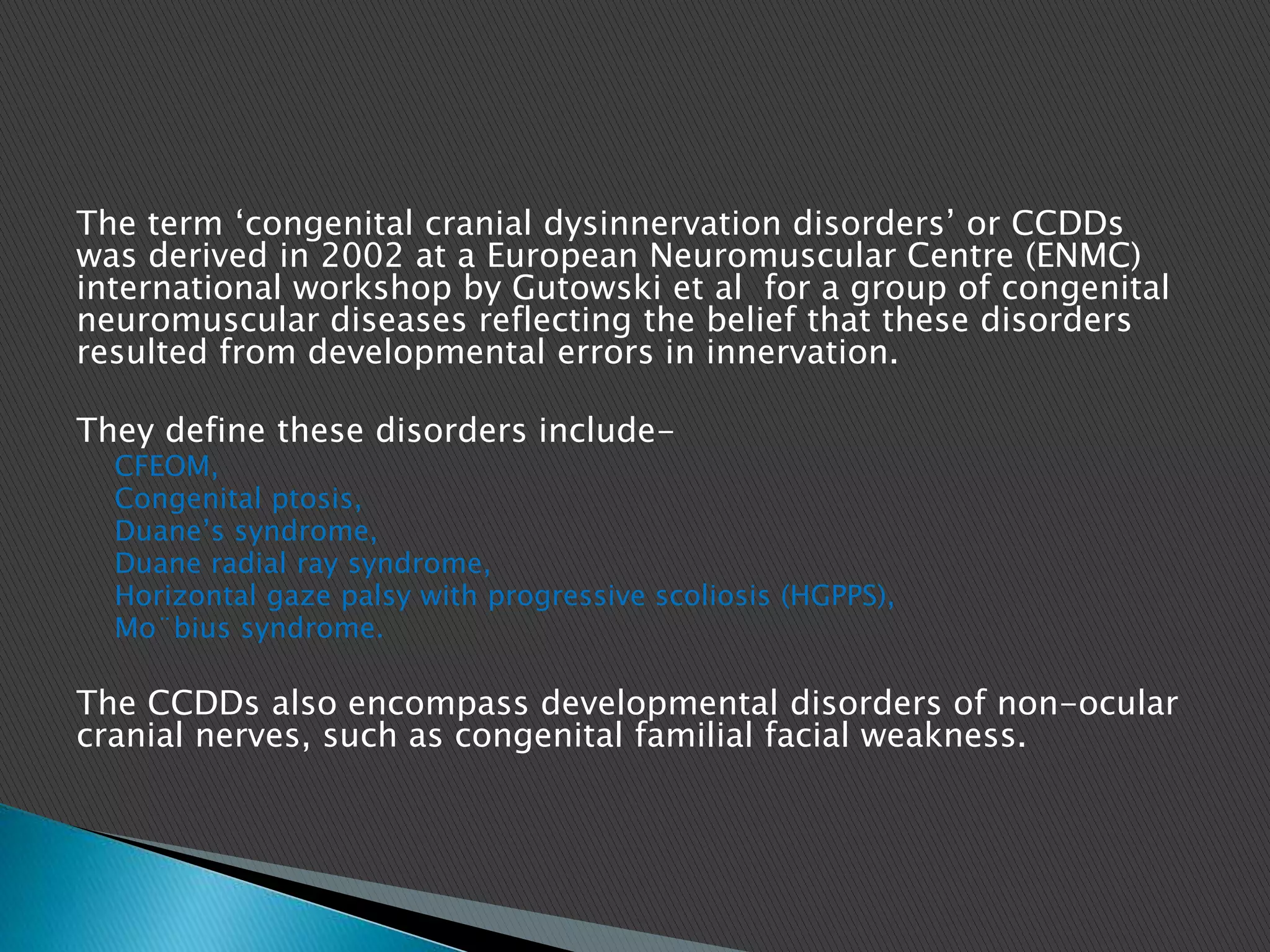 The term ‘congenital cranial dysinnervation disorders’ or CCDDs was derived in 2002 at a European Neuromuscular Centre (ENMC) international workshop by Gutowski et al  for a group of congenital neuromuscular diseases reflecting the belief that these disorders resulted from developmental errors in innervation.

They define these disorders include-
CFEOM,
Congenital ptosis,
Duane’s syndrome,
Duane radial ray syndrome,
Horizontal gaze palsy with progressive scoliosis (HGPPS),
Mo¨bius syndrome.

The CCDDs also encompass developmental disorders of non-ocular cranial nerves, such as congenital familial facial weakness.